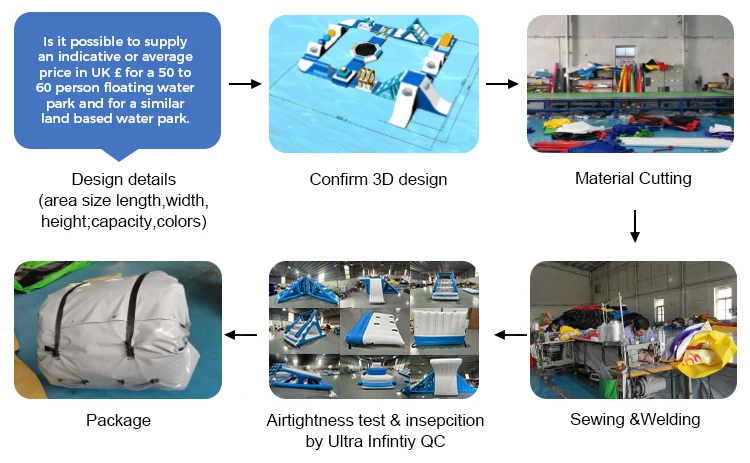 Is it possible to supply an indicative or average price in UK £ for a 50 to 60 person floating water park and for a similar land based water park.

Design details
(area size length,width, height;capacity,colors)

Confirm 3D design

Material Cutting

Sewing &Welding

Airtightness test & insepcition by Ultra Infintiy QC

Package